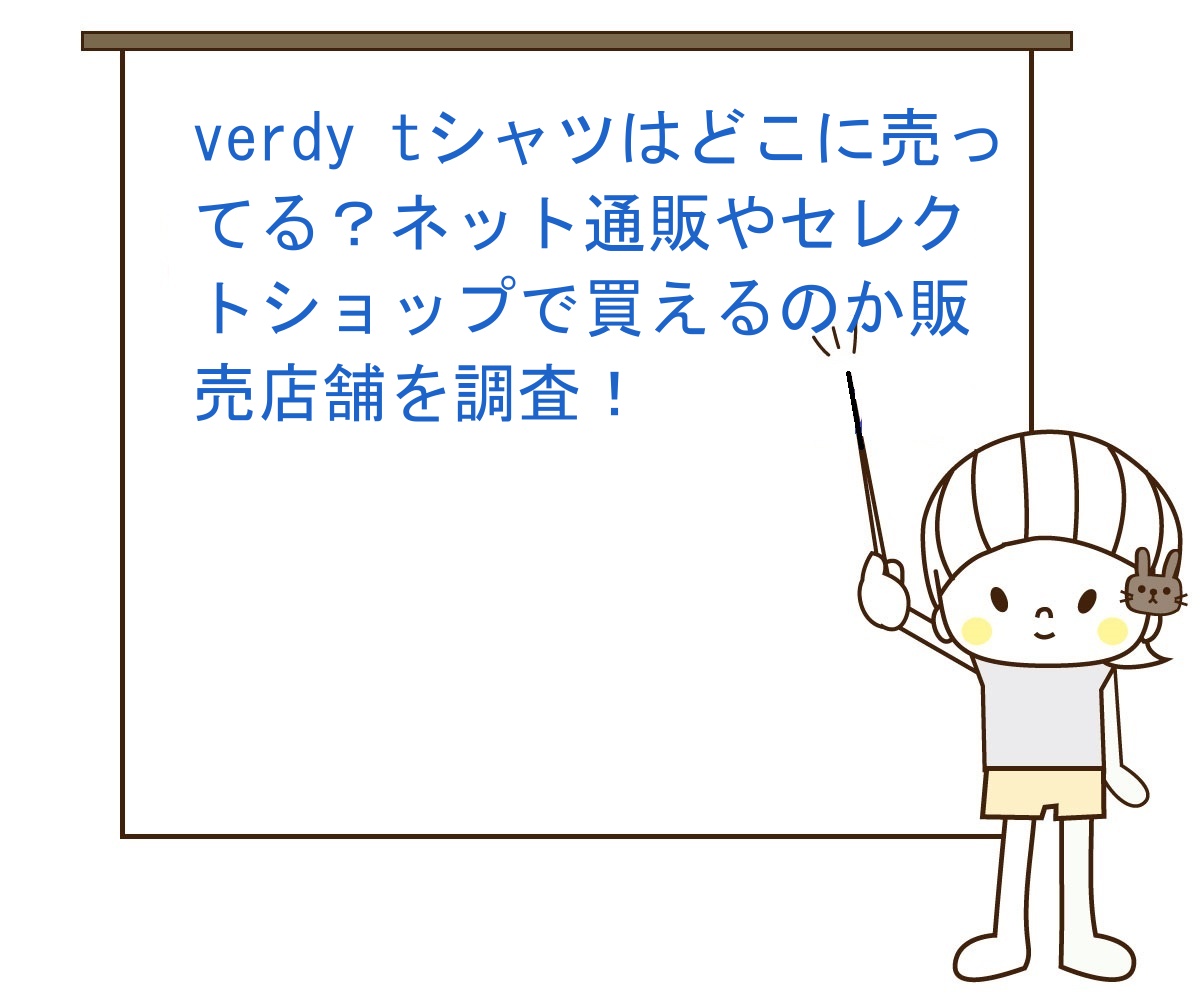 verdy tシャツはどこに売ってる？ネット通販やセレクトショップで買えるのか販売店舗を調査！